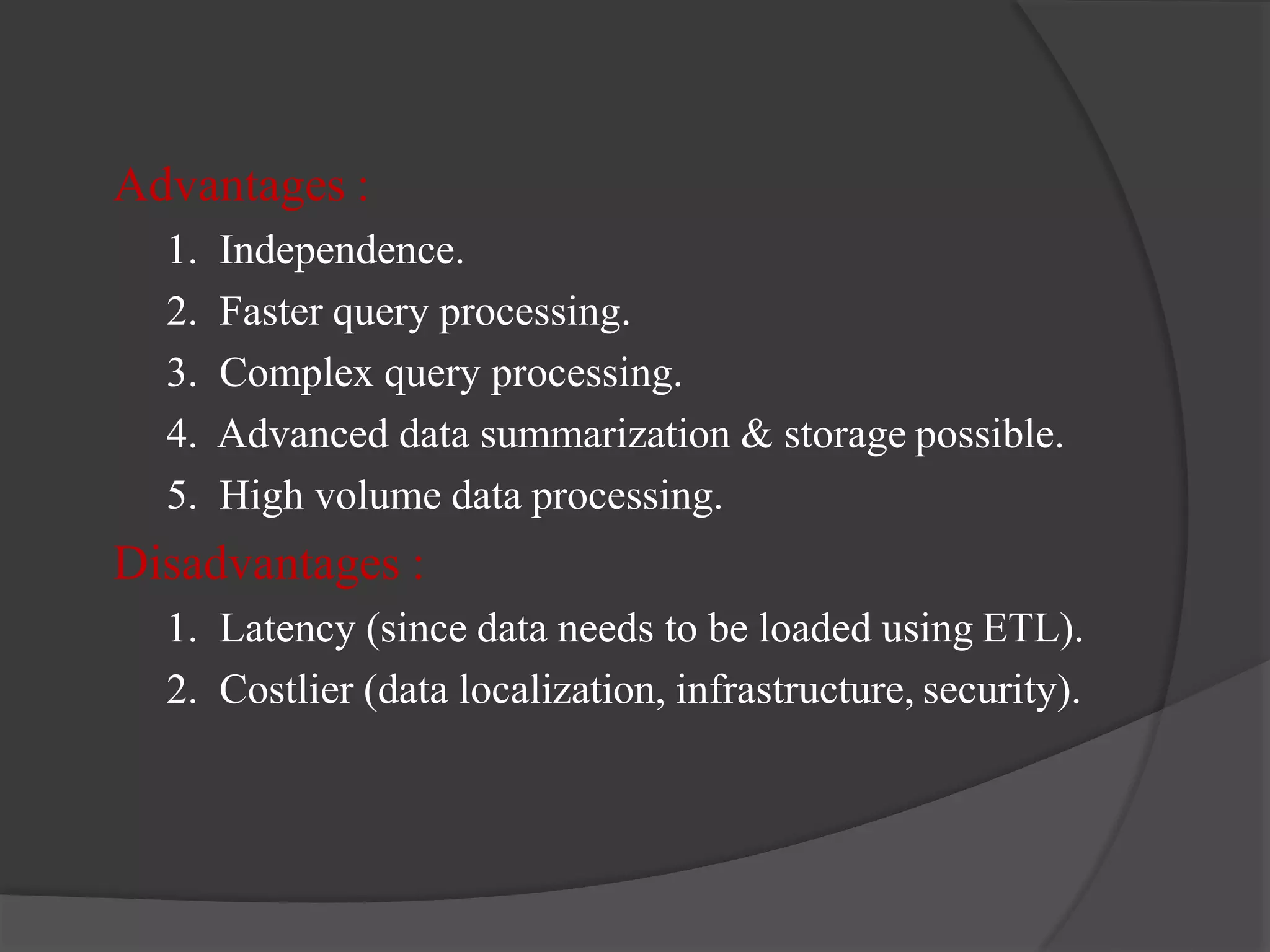 Advantages :

1. Independence.
2. Faster query processing.
3. Complex query processing.
4. Advanced data summarization & storage possible.
5. High volume data processing.

Disadvantages :

1. Latency (since data needs to be loaded using ETL).
2. Costlier (data localization, infrastructure, security).